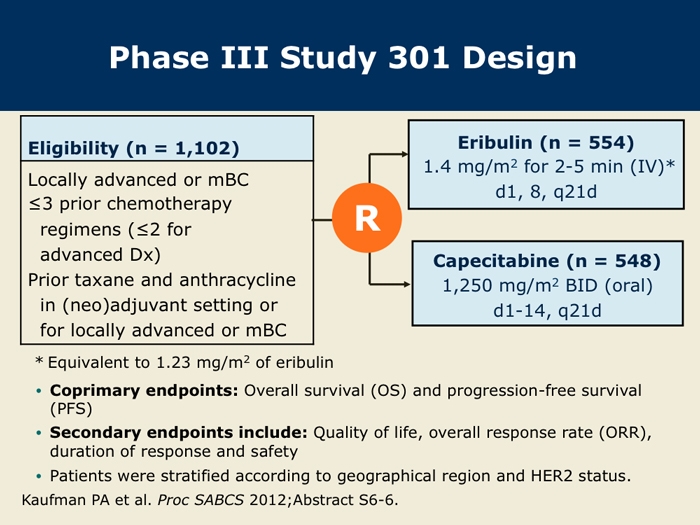 Phase III Study 301 Design

Eligibility (n = 1,102)

Locally advanced or mBC
≤3 prior chemotherapy regimens (≤2 for advanced Dx)
Prior taxane and anthracycline in (neo)adjuvant setting or for locally advanced or mBC

R

Eribulin (n = 554)
1.4 mg/m$^2$ for 2-5 min (IV)*
d1, 8, q21d

Capecitabine (n = 548)
1,250 mg/m$^2$ BID (oral)
d1-14, q21d

* Equivalent to 1.23 mg/m$^2$ of eribulin

• Coprimary endpoints: Overall survival (OS) and progression-free survival (PFS)
• Secondary endpoints include: Quality of life, overall response rate (ORR), duration of response and safety
• Patients were stratified according to geographical region and HER2 status.

Kaufman PA et al. Proc SABCS 2012;Abstract S6-6.